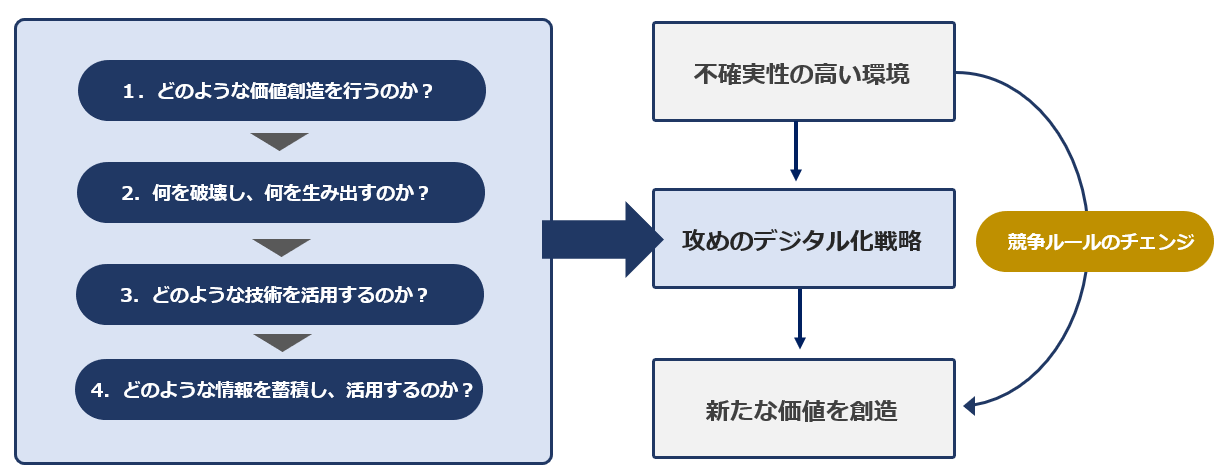 1．どのような価値創造を行うのか？

2．何を破壊し、何を生み出すのか？

3．どのような技術を活用するのか？

4．どのような情報を蓄積し、活用するのか？

不確実性の高い環境

攻めのデジタル化戦略

新たな価値を創造

競争ルールのチェンジ